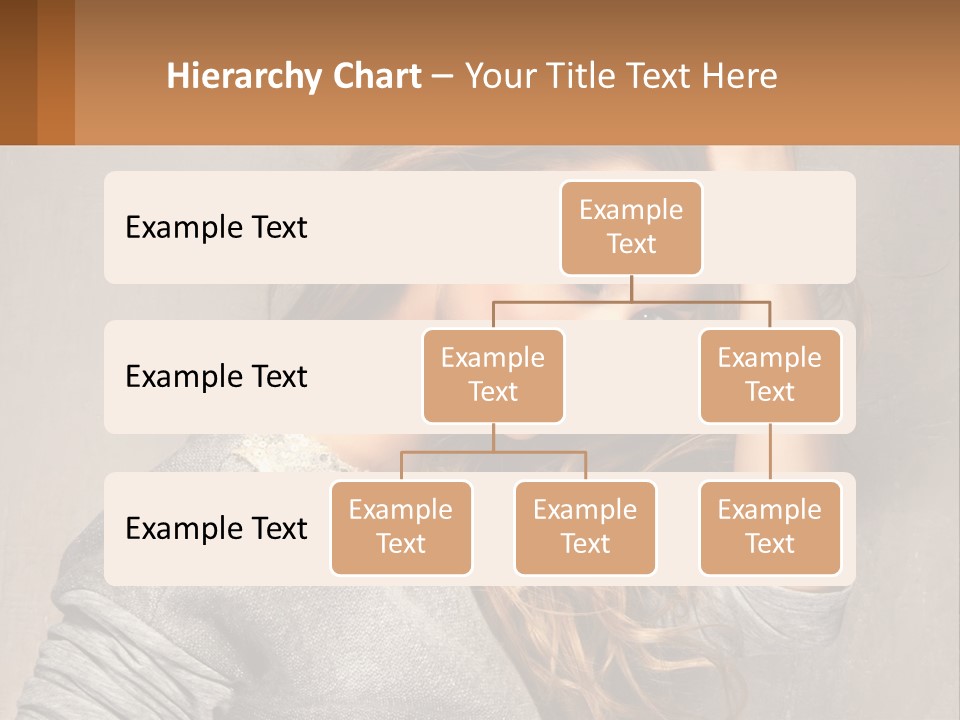 Hierarchy Chart – Your Title Text Here

Example Text

Example Text

Example Text

Example Text

Example Text

Example Text

Example Text

Example Text

Example Text